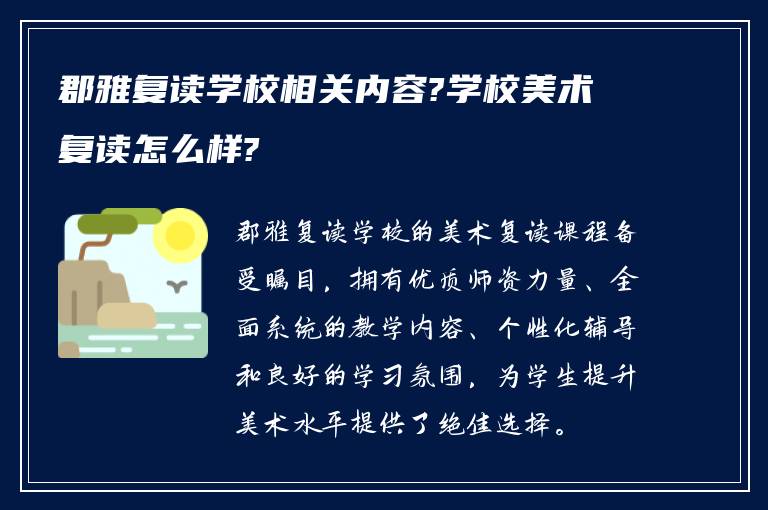 郡雅复读学校相关内容?学校美术复读怎么样?

郡雅复读学校的美术复读课程备受瞩目，拥有优质师资力量、全面系统的教学内容、个性化辅导和良好的学习氛围，为学生提升美术水平提供了绝佳选择。